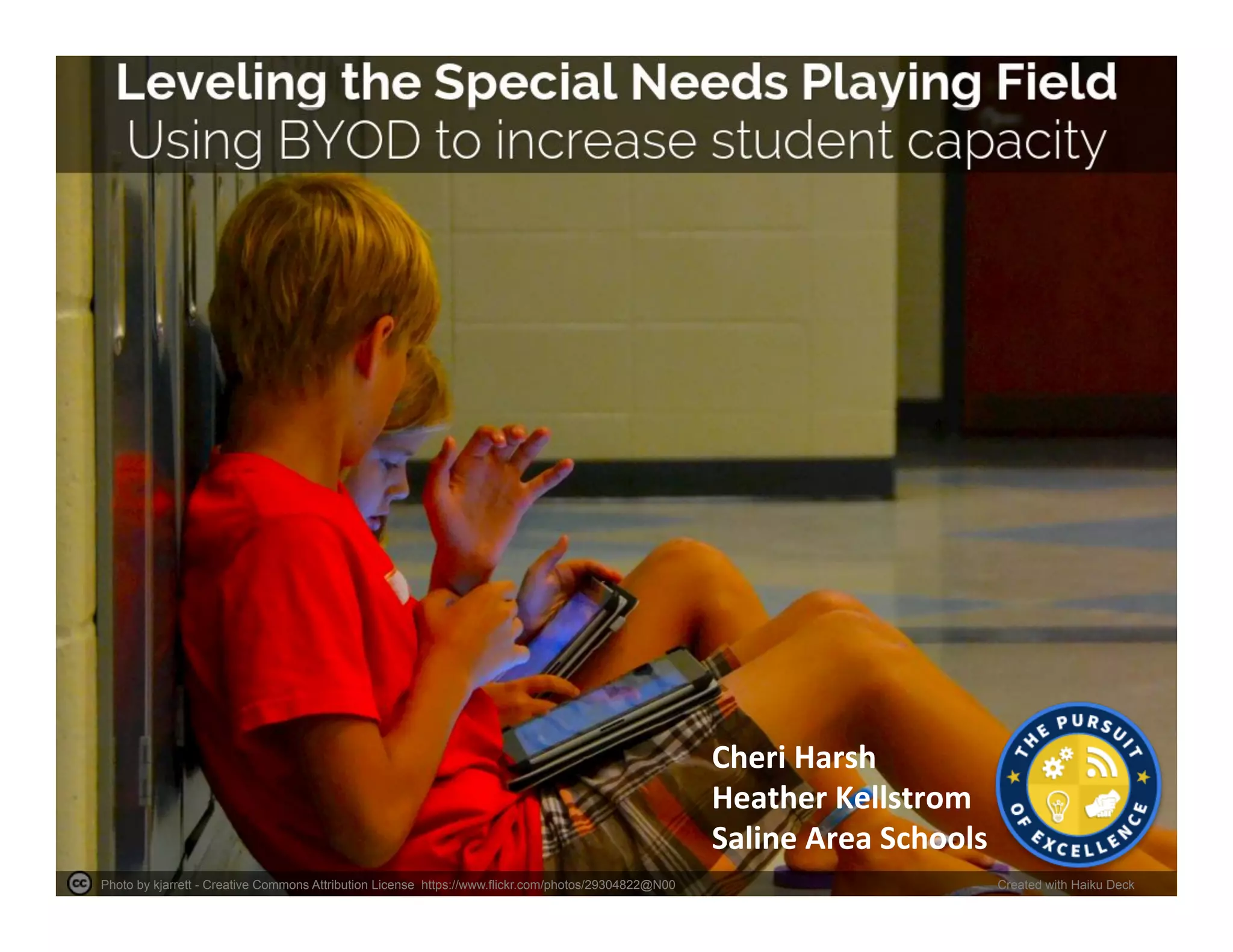 Leveling the Special Needs Playing Field
Using BYOD to increase student capacity

Cheri Harsh
Heather Kellstrom
Saline Area Schools

THE PURSUIT OF EXCELLENCE

cc Photo by kjarrett - Creative Commons Attribution License https://www.flickr.com/photos/29304822@N00

Created with Haiku Deck